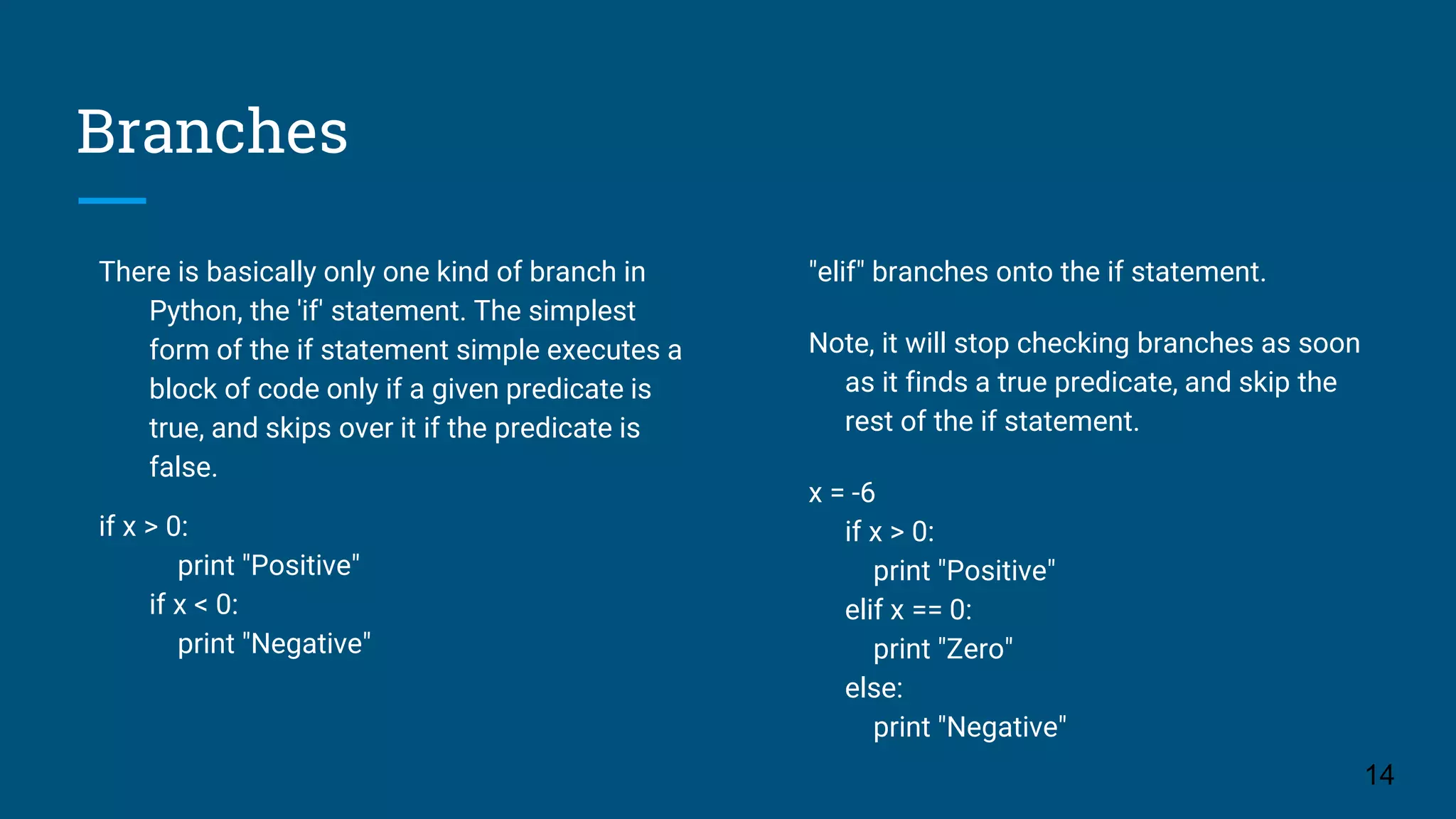 Branches

There is basically only one kind of branch in Python, the 'if' statement. The simplest form of the if statement simple executes a block of code only if a given predicate is true, and skips over it if the predicate is false.

if x > 0:
    print "Positive"
if x < 0:
    print "Negative"

"elif" branches onto the if statement.

Note, it will stop checking branches as soon as it finds a true predicate, and skip the rest of the if statement.

x = -6
if x > 0:
    print "Positive"
elif x == 0:
    print "Zero"
else:
    print "Negative"

14